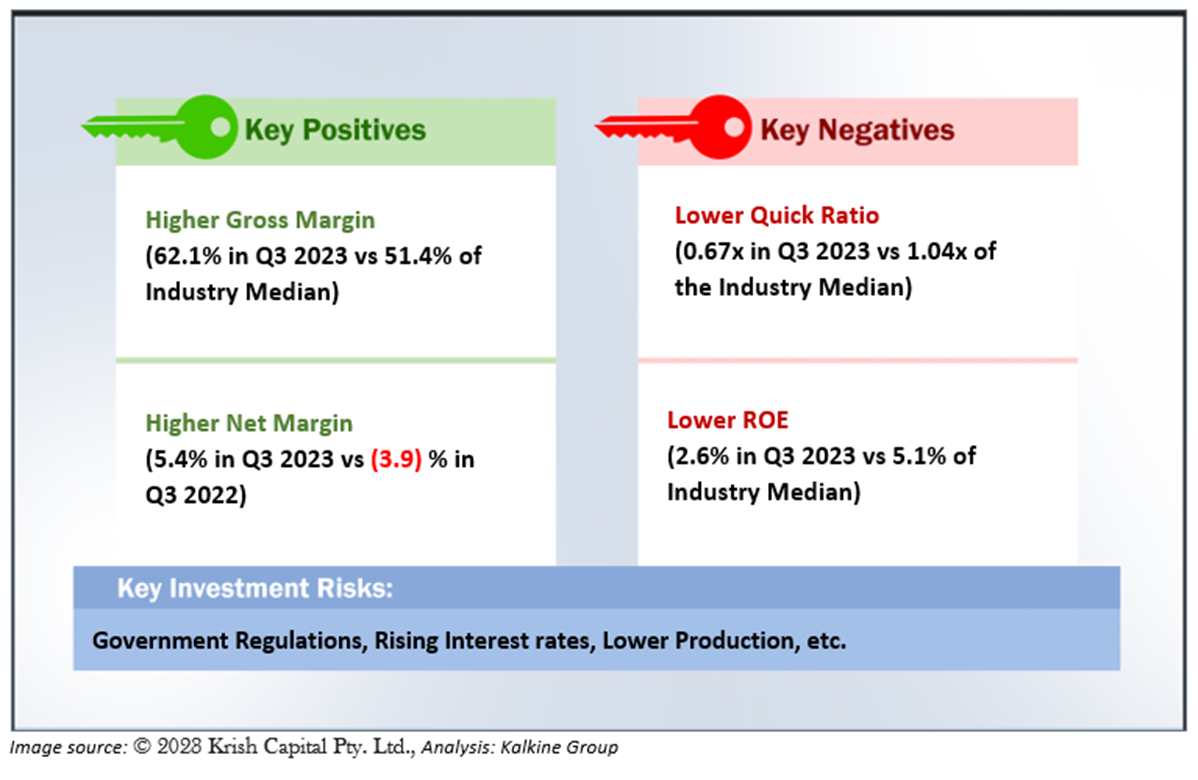 Key Positives

Higher Gross Margin
(62.1% in Q3 2023 vs 51.4% of Industry Median)

Higher Net Margin
(5.4% in Q3 2023 vs (3.9) % in Q3 2022)

Key Negatives

Lower Quick Ratio
(0.67x in Q3 2023 vs 1.04x of the Industry Median)

Lower ROE
(2.6% in Q3 2023 vs 5.1% of Industry Median)

Key Investment Risks:

Government Regulations, Rising Interest rates, Lower Production, etc.

Image source: © 2023 Krish Capital Pty. Ltd., Analysis: Kalkine Group